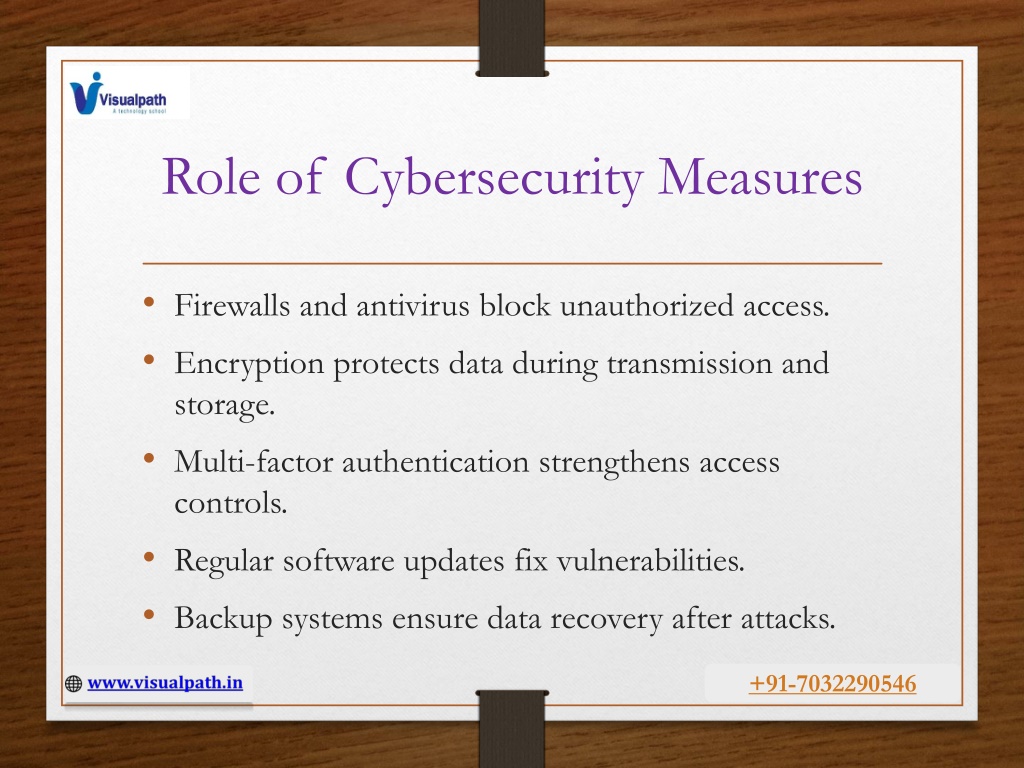 Visualpath
A technology school

Role of Cybersecurity Measures

• Firewalls and antivirus block unauthorized access.
• Encryption protects data during transmission and storage.
• Multi-factor authentication strengthens access controls.
• Regular software updates fix vulnerabilities.
• Backup systems ensure data recovery after attacks.

www.visualpath.in

+91-7032290546